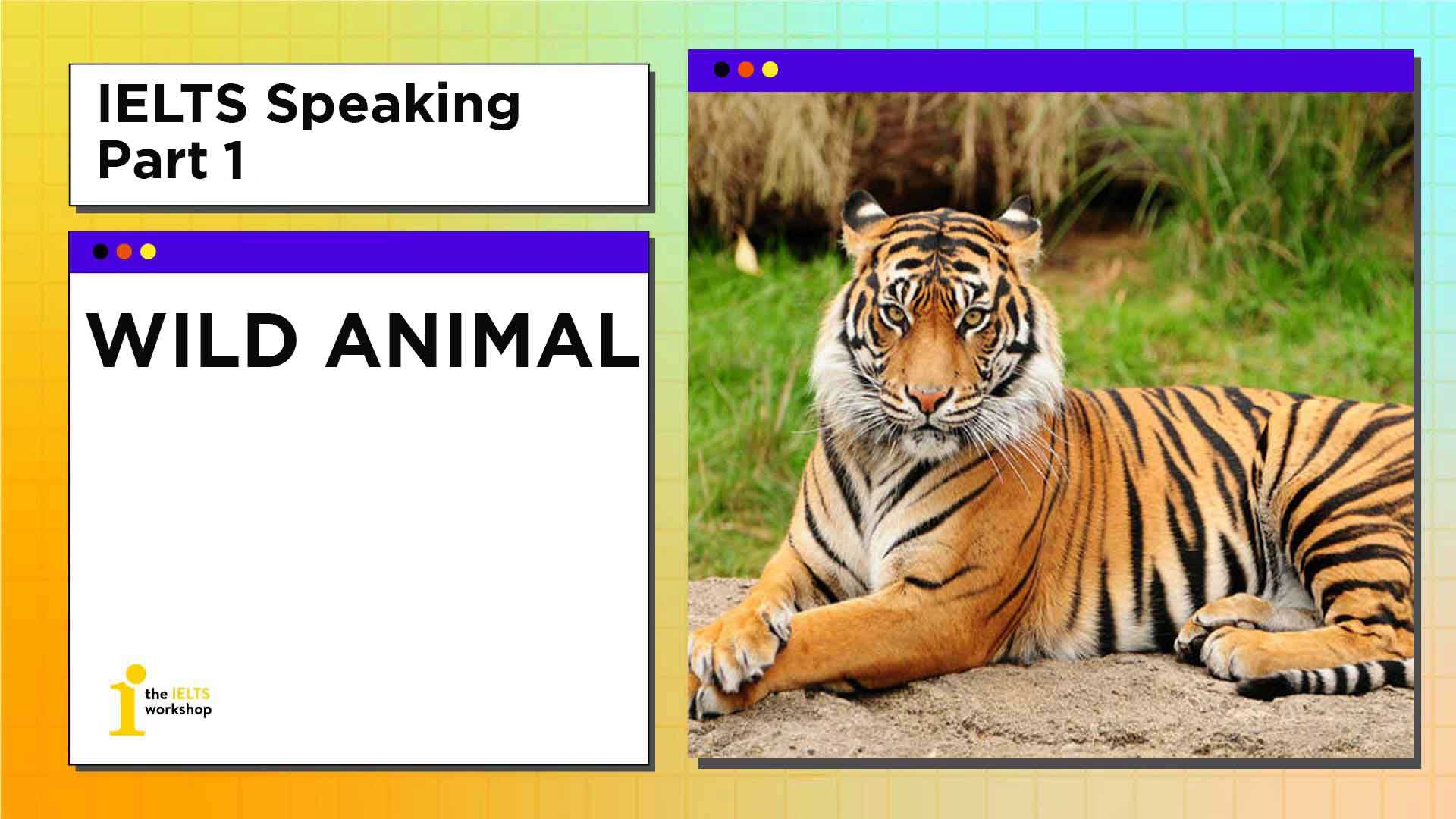 IELTS Speaking Part 1

WILD ANIMAL

the IELTS workshop